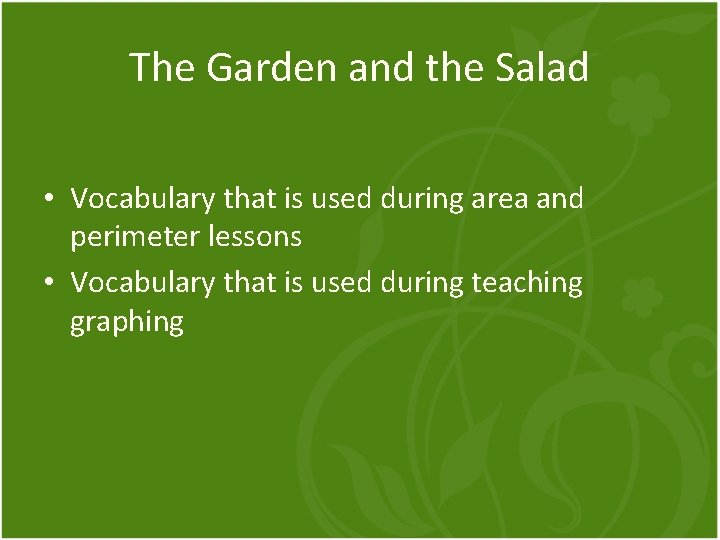 The Garden and the Salad

• Vocabulary that is used during area and perimeter lessons
• Vocabulary that is used during teaching graphing